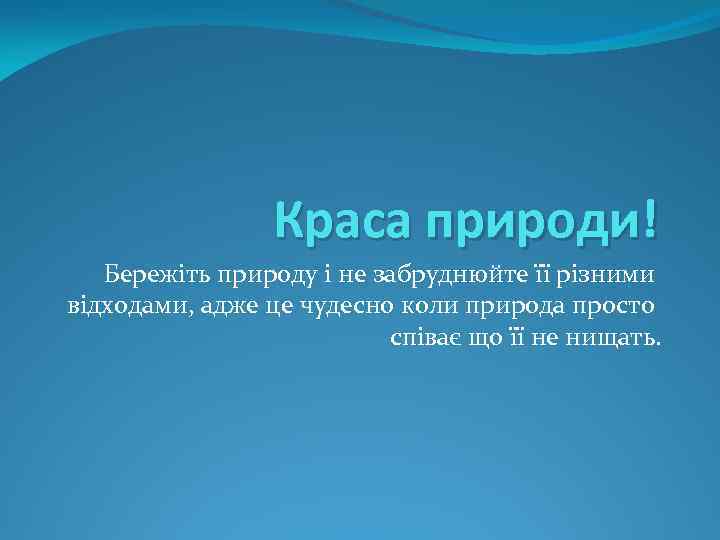 Краса природи!

Бережіть природу і не забруднюйте її різними відходами, адже це чудесно коли природа просто співає що її не нищать.